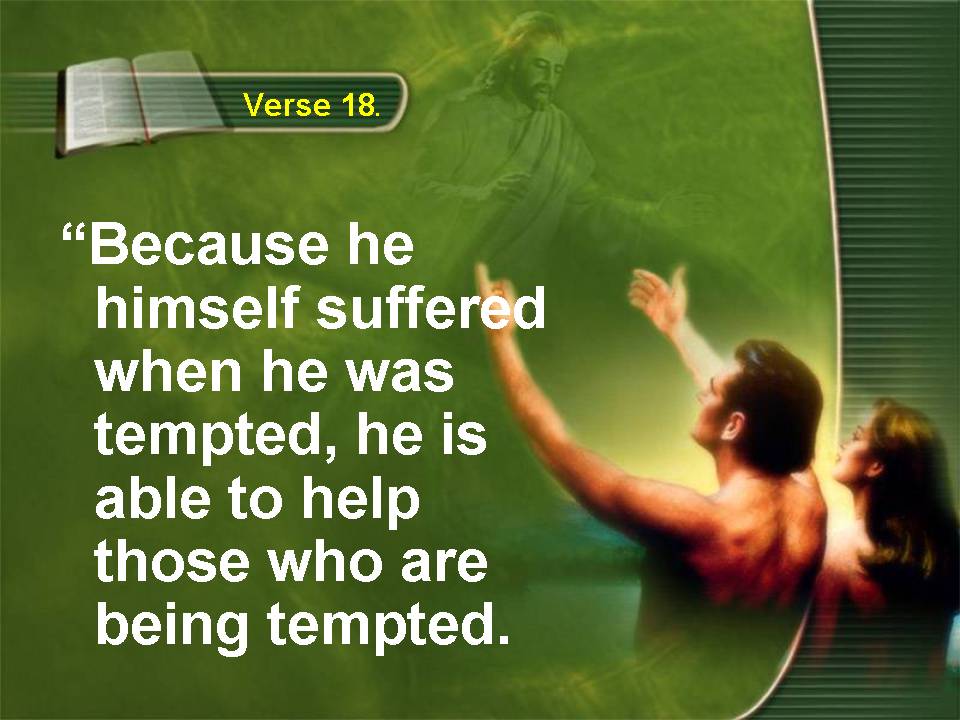 Verse 18.

“Because he himself suffered when he was tempted, he is able to help those who are being tempted.